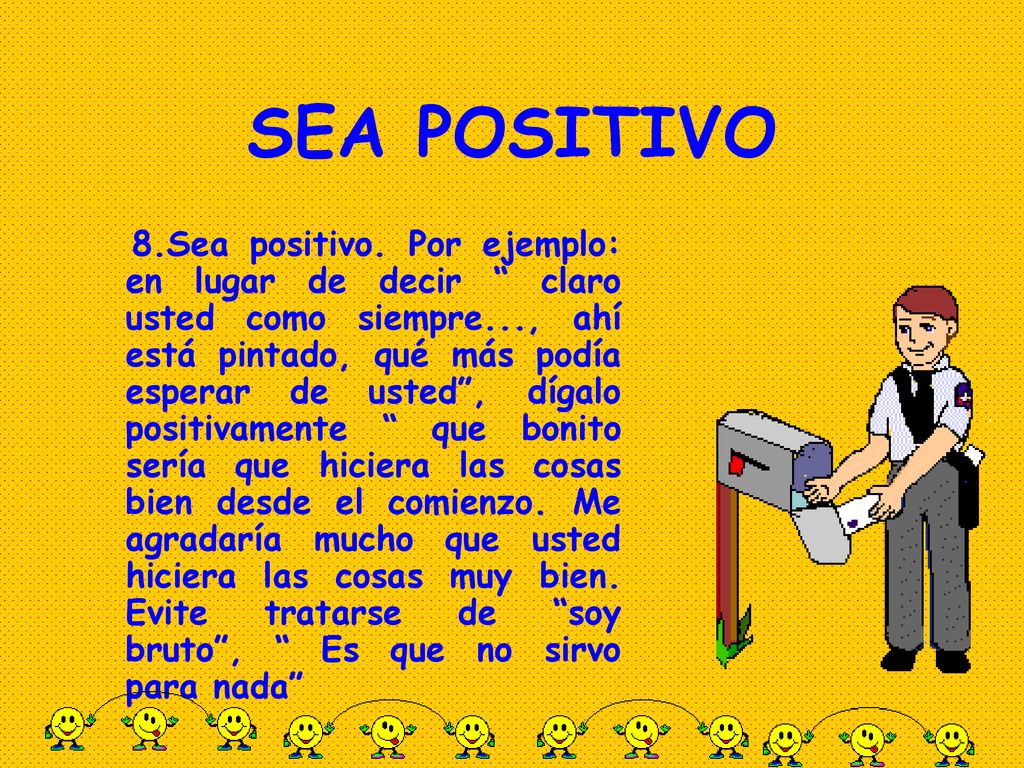 SEA POSITIVO

8.Sea positivo. Por ejemplo: en lugar de decir “ claro usted como siempre..., ahí está pintado, qué más podía esperar de usted”, dígalo positivamente “ que bonito sería que hiciera las cosas bien desde el comienzo. Me agradaría mucho que usted hiciera las cosas muy bien. Evite tratarse de “soy bruto”, “ Es que no sirvo para nada”